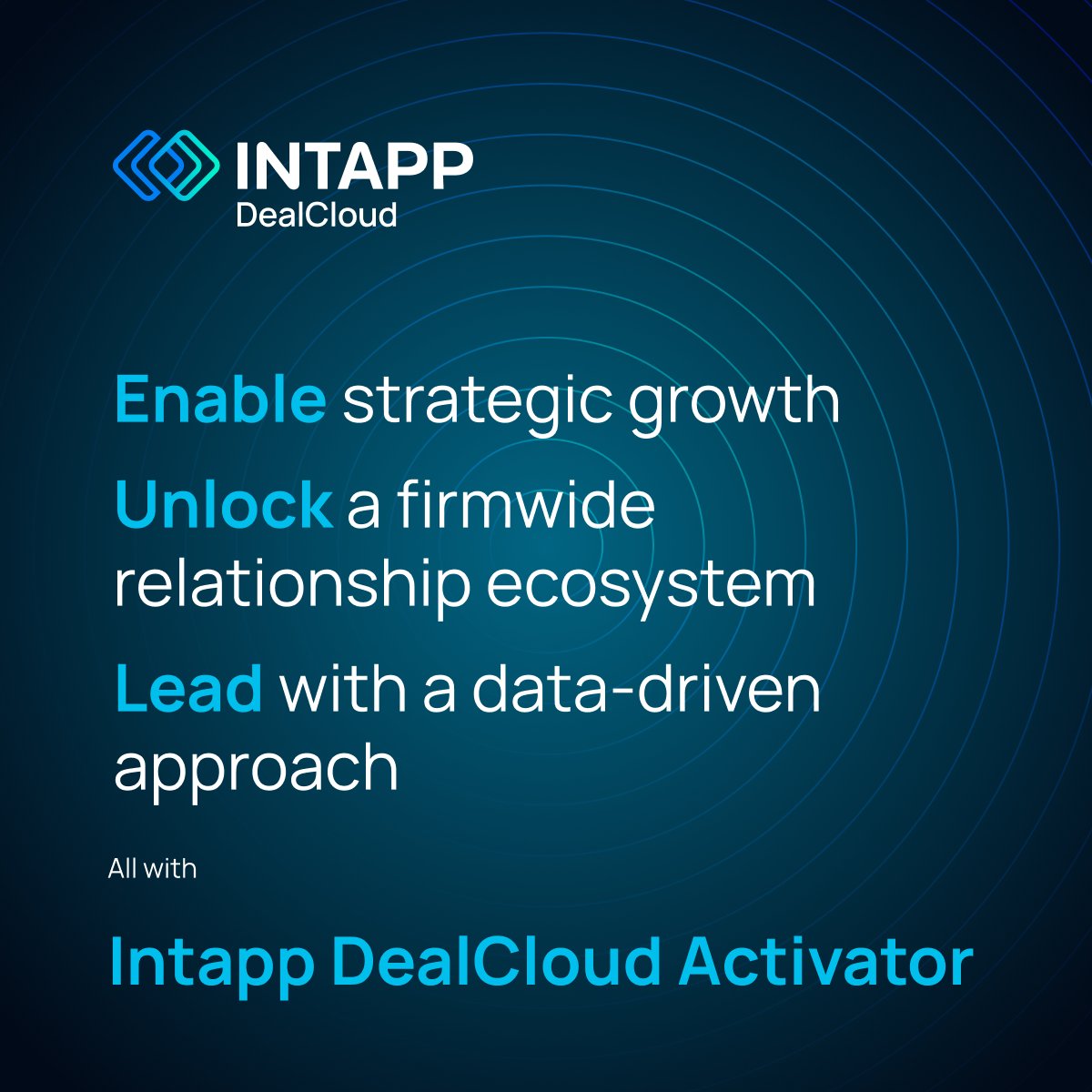 INTAPP
DealCloud

Enable strategic growth

Unlock a firmwide relationship ecosystem

Lead with a data-driven approach

All with

Intapp DealCloud Activator